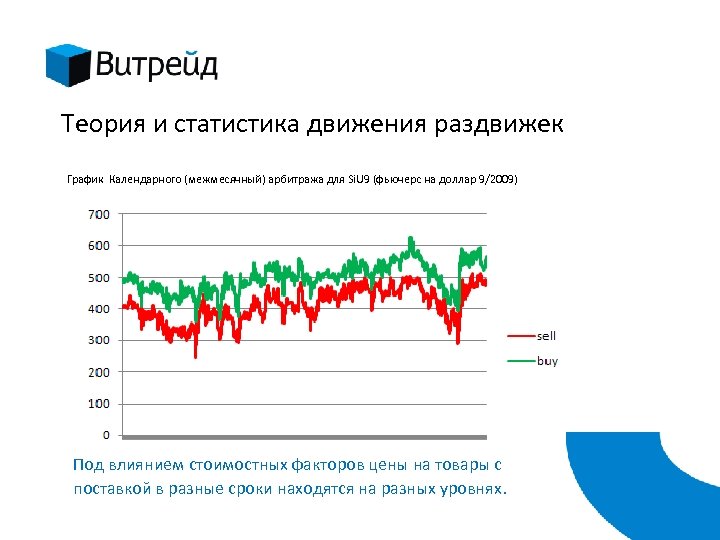 Витрейд

Теория и статистика движения раздвижек

График Календарного (межмесячный) арбитража для SiU9 (фьючерс на доллар 9/2009)

700
600
500
400
300
200
100
0

sell
buy

Под влиянием стоимостных факторов цены на товары с поставкой в разные сроки находятся на разных уровнях.